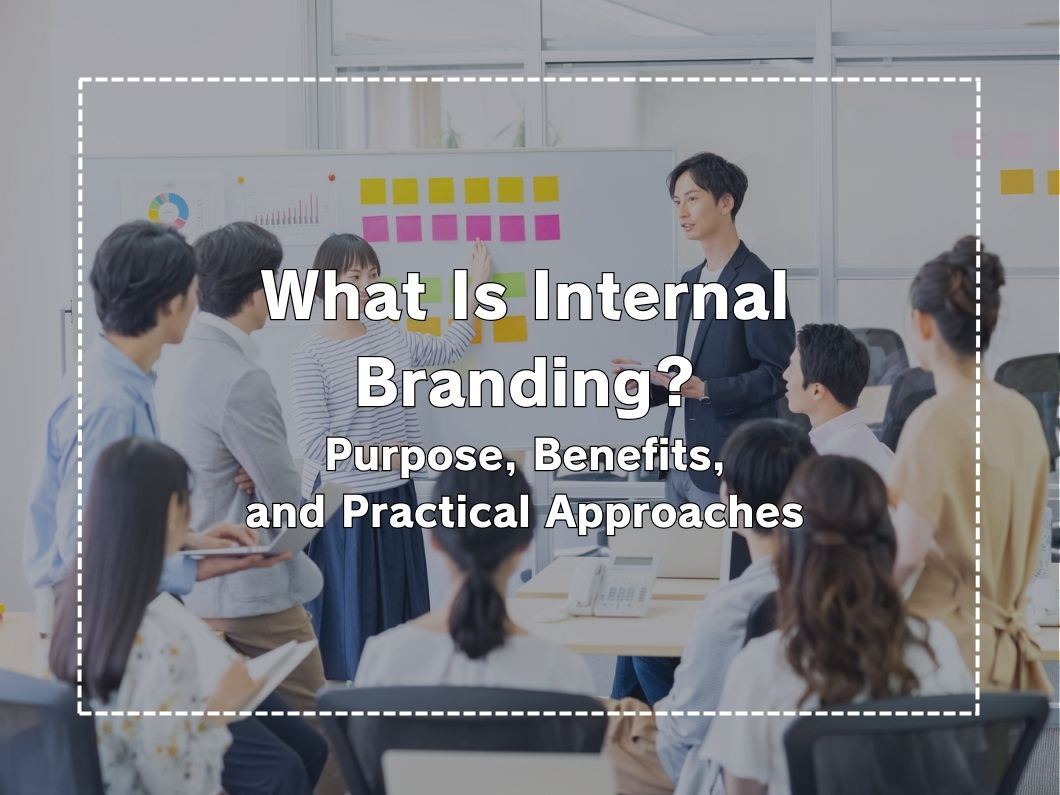 What Is Internal Branding?

Purpose, Benefits, and Practical Approaches